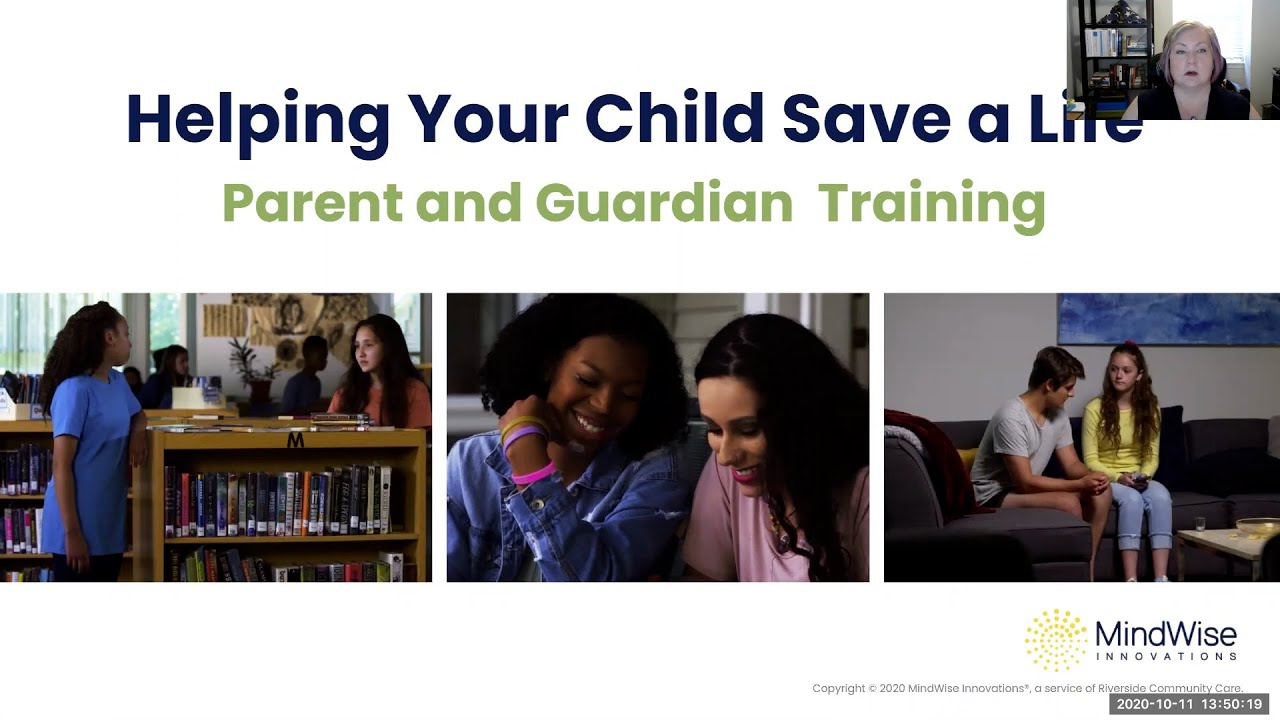 Helping Your Child Save a Life

Parent and Guardian Training

M

MindWise
INNOVATIONS

Copyright © 2020 MindWise Innovations®, a service of Riverside Community Care.

2020-10-11 13:50:19